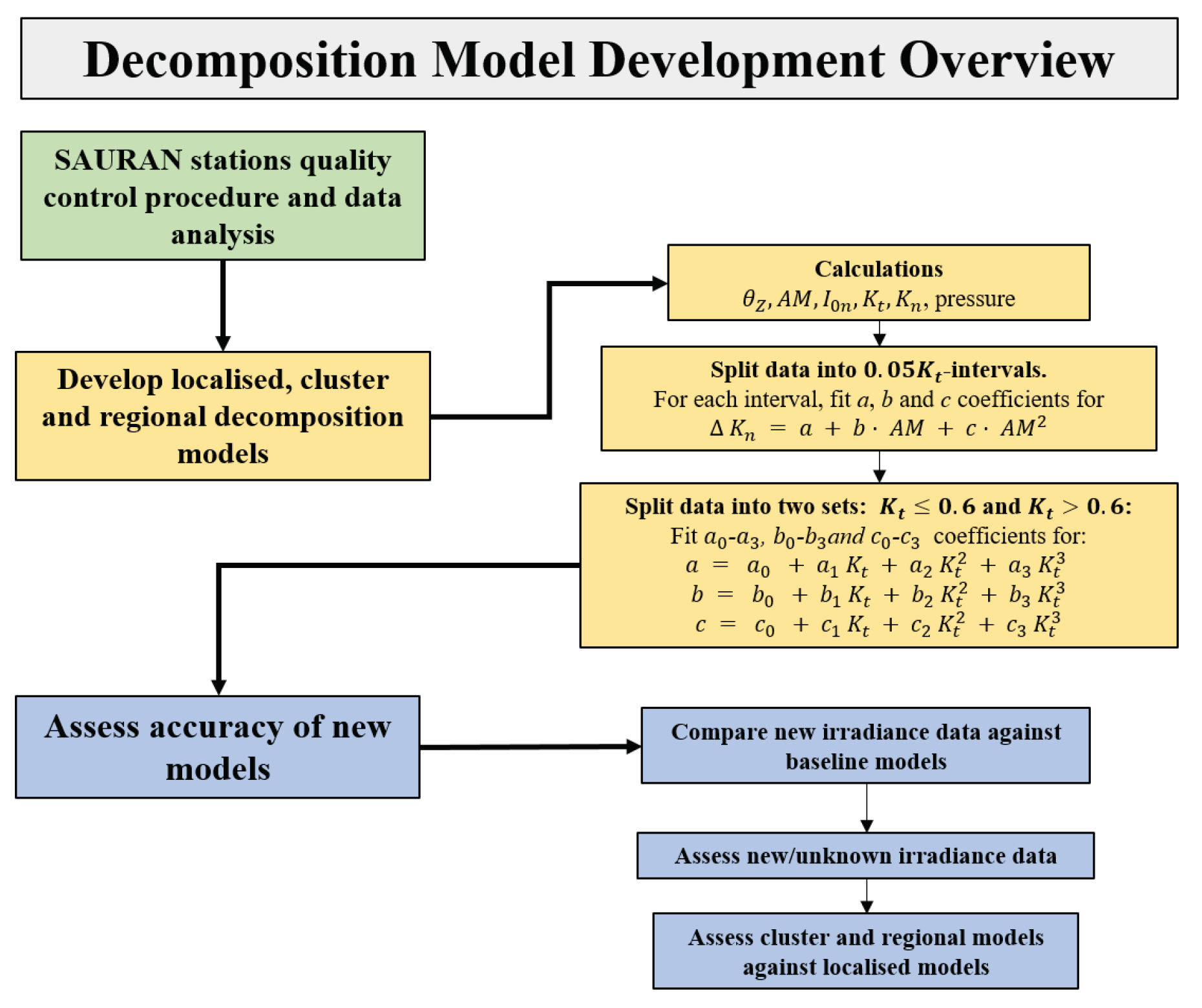 Decomposition Model Development Overview

SAURAN stations quality control procedure and data analysis

Develop localised, cluster and regional decomposition models

Calculations
$\theta_Z, AM, I_{0n}, K_t, K_n$, pressure

Split data into $0.05K_t$-intervals.
For each interval, fit $a$, $b$ and $c$ coefficients for
$\Delta K_n = a + b \cdot AM + c \cdot AM^2$

Split data into two sets: $K_t \leq 0.6$ and $K_t > 0.6$:
Fit $a_0$-$a_3$, $b_0$-$b_3$ and $c_0$-$c_3$ coefficients for:
$a = a_0 + a_1 K_t + a_2 K_t^2 + a_3 K_t^3$
$b = b_0 + b_1 K_t + b_2 K_t^2 + b_3 K_t^3$
$c = c_0 + c_1 K_t + c_2 K_t^2 + c_3 K_t^3$

Assess accuracy of new models

Compare new irradiance data against baseline models

Assess new/unknown irradiance data

Assess cluster and regional models against localised models